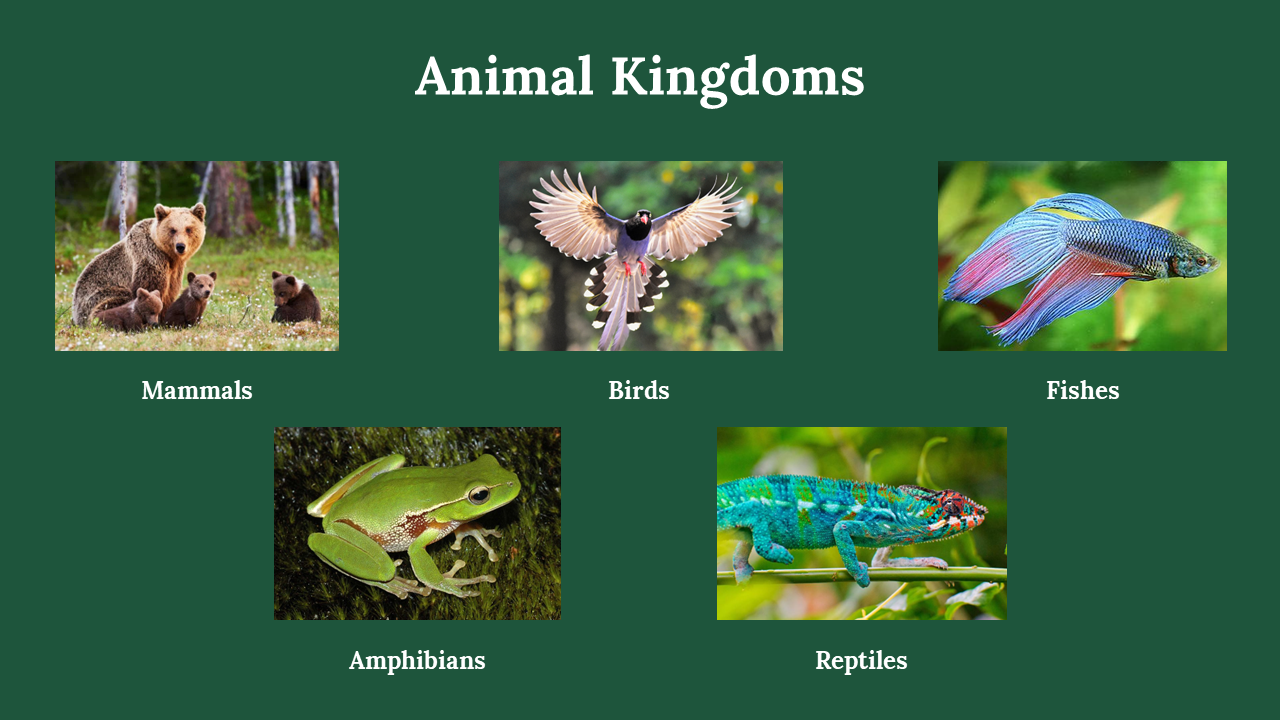 Animal Kingdoms

Mammals

Birds

Fishes

Amphibians

Reptiles